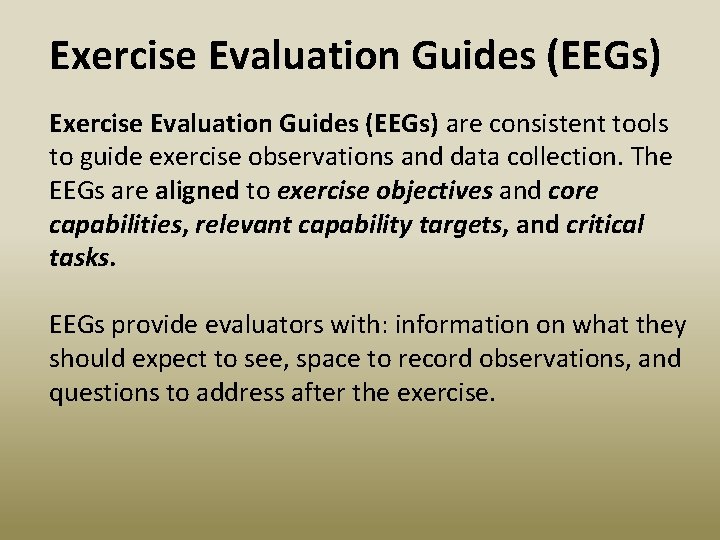 Exercise Evaluation Guides (EEGs)

Exercise Evaluation Guides (EEGs) are consistent tools to guide exercise observations and data collection. The EEGs are aligned to exercise objectives and core capabilities, relevant capability targets, and critical tasks.

EEGs provide evaluators with: information on what they should expect to see, space to record observations, and questions to address after the exercise.